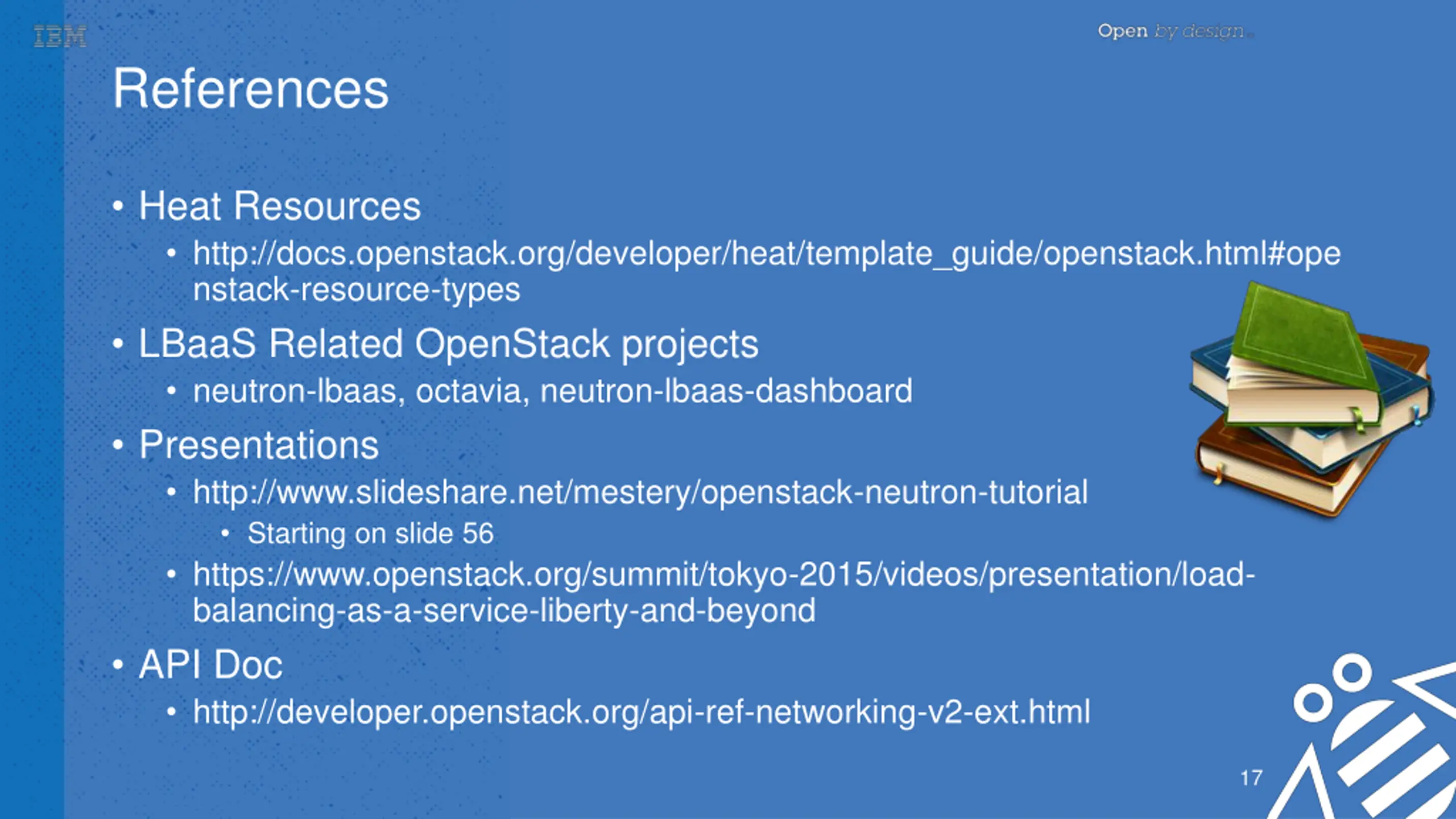 IBM

Open by design

References

• Heat Resources
  • http://docs.openstack.org/developer/heat/template_guide/openstack.html#openstack-resource-types
• LBaaS Related OpenStack projects
  • neutron-lbaas, octavia, neutron-lbaas-dashboard
• Presentations
  • http://www.slideshare.net/mestery/openstack-neutron-tutorial
    • Starting on slide 56
  • https://www.openstack.org/summit/tokyo-2015/videos/presentation/load-balancing-as-a-service-liberty-and-beyond
• API Doc
  • http://developer.openstack.org/api-ref-networking-v2-ext.html

17